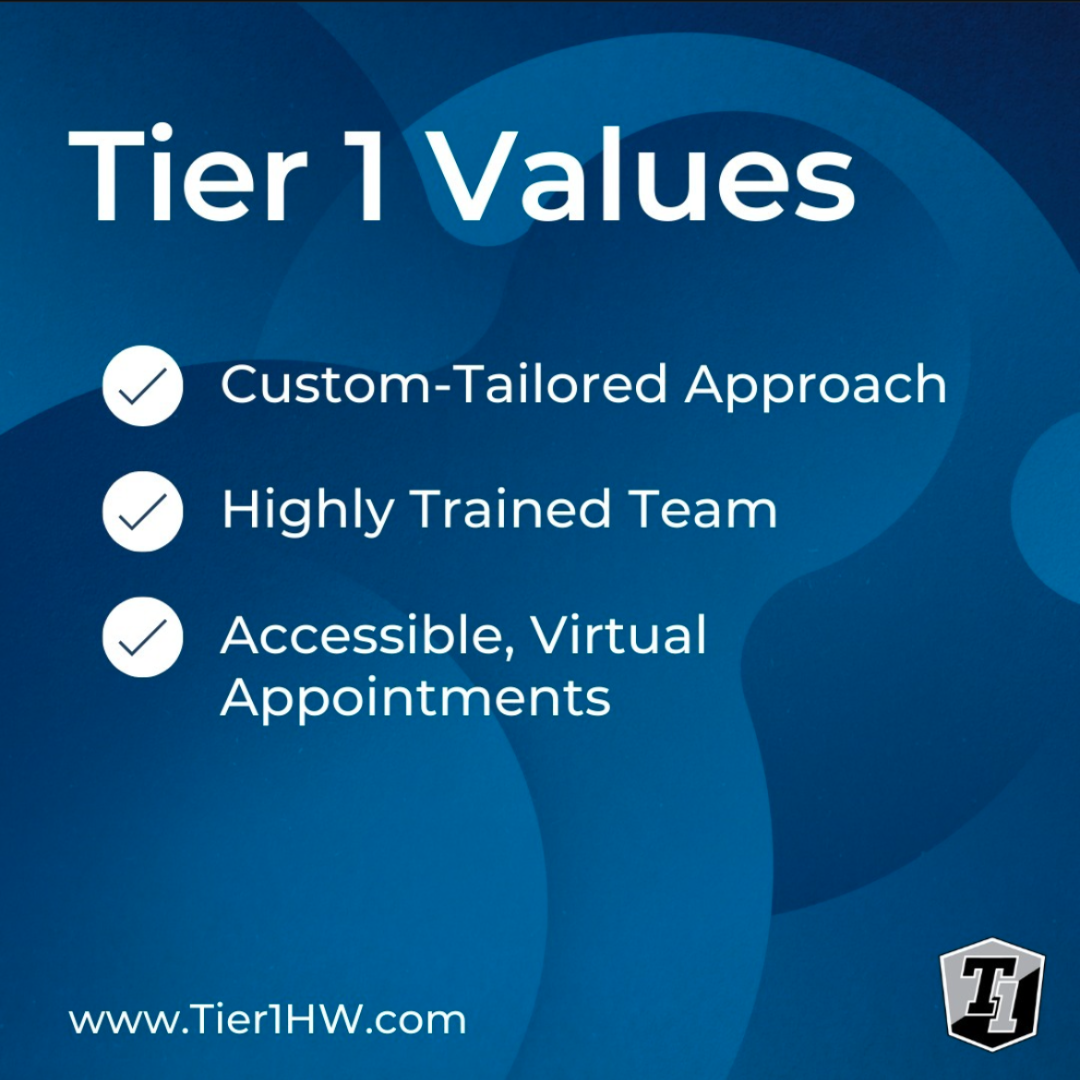 Tier 1 Values

Custom-Tailored Approach

Highly Trained Team

Accessible, Virtual Appointments

www.Tier1HW.com

T1